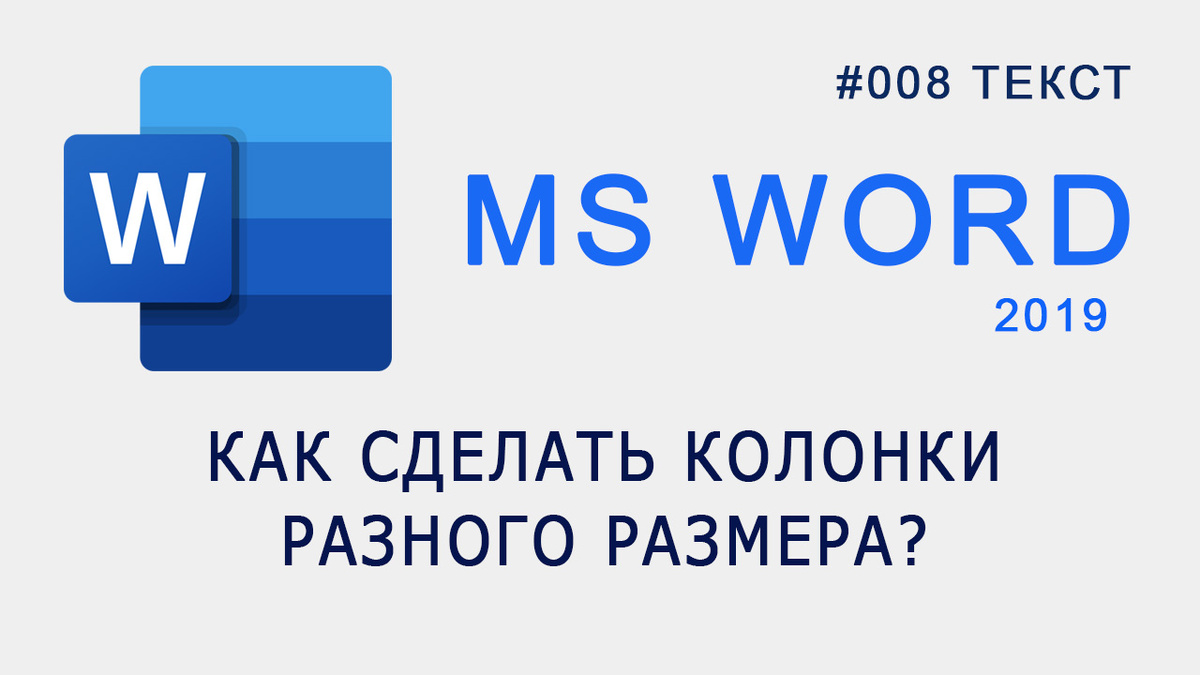 W

#008 ТЕКСТ

MS WORD

2019

КАК СДЕЛАТЬ КОЛОНКИ РАЗНОГО РАЗМЕРА?